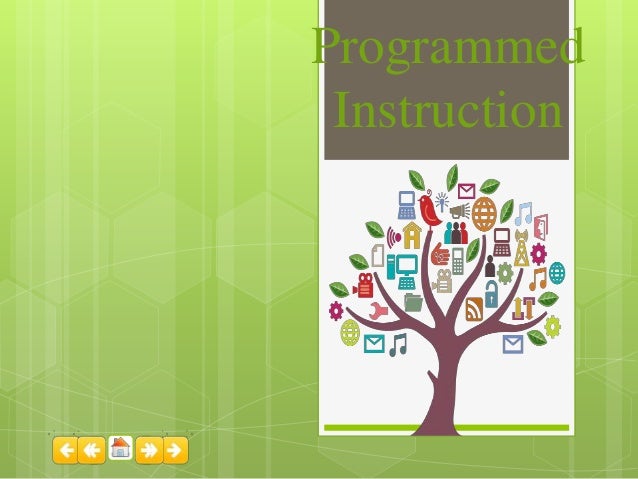 Programmed Instruction